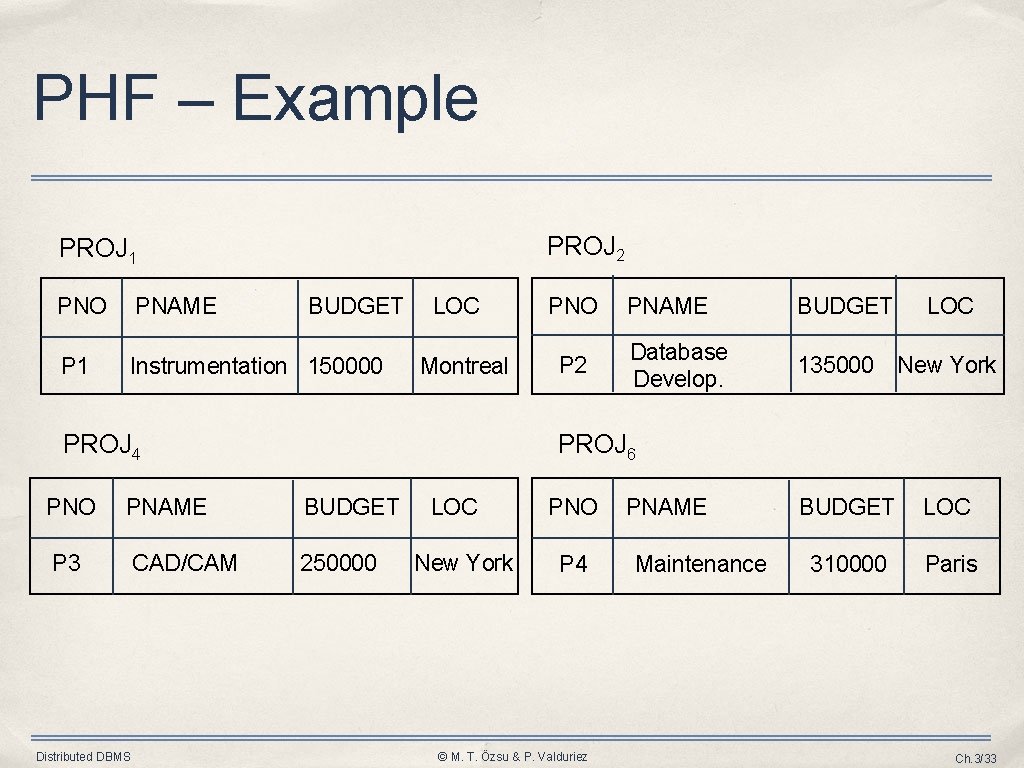 PHF – Example

$PROJ_1$

| PNO | PNAME | BUDGET | LOC |
|---|---|---|---|
| P1 | Instrumentation | 150000 | Montreal |

$PROJ_2$

| PNO | PNAME | BUDGET | LOC |
|---|---|---|---|
| P2 | Database Develop. | 135000 | New York |

$PROJ_4$

| PNO | PNAME | BUDGET | LOC |
|---|---|---|---|
| P3 | CAD/CAM | 250000 | New York |

$PROJ_6$

| PNO | PNAME | BUDGET | LOC |
|---|---|---|---|
| P4 | Maintenance | 310000 | Paris |

Distributed DBMS

© M. T. Özsu & P. Valduriez

Ch.3/33